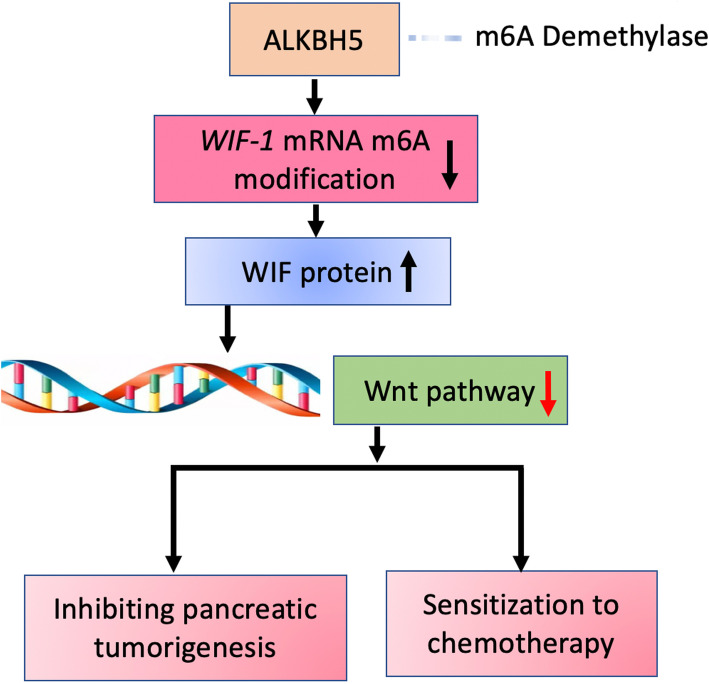 ALKBH5

m6A Demethylase

WIF-1 mRNA m6A modification

WIF protein

Wnt pathway

Inhibiting pancreatic tumorigenesis

Sensitization to chemotherapy